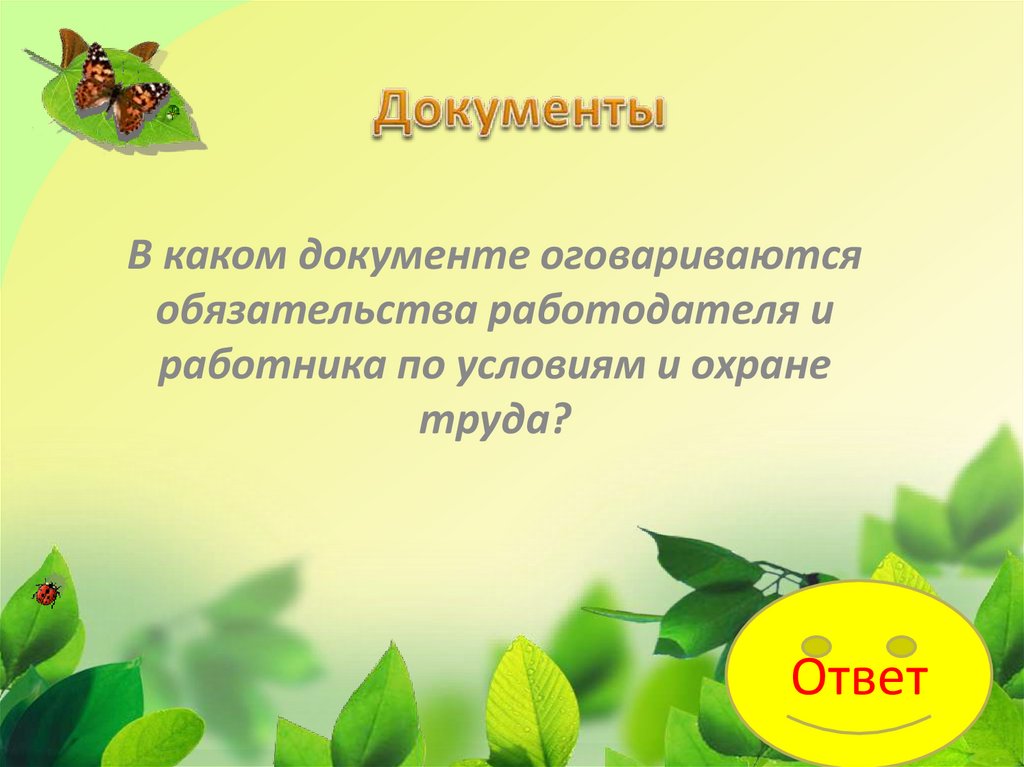 Документы

В каком документе оговариваются обязательства работодателя и работника по условиям и охране труда?

Ответ